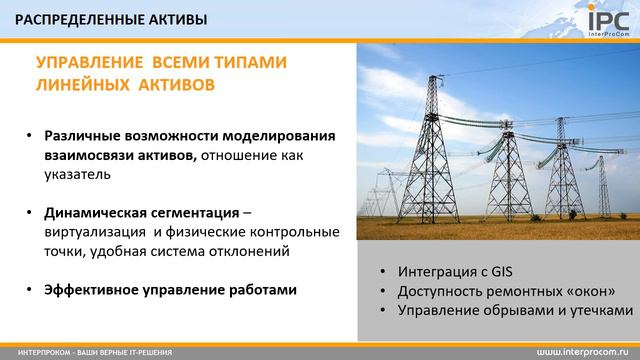 РАСПРЕДЕЛЕННЫЕ АКТИВЫ

IPC
InterProCom

УПРАВЛЕНИЕ ВСЕМИ ТИПАМИ ЛИНЕЙНЫХ АКТИВОВ

• Различные возможности моделирования взаимосвязи активов, отношение как указатель

• Динамическая сегментация – виртуализация и физические контрольные точки, удобная система отклонений

• Эффективное управление работами

• Интеграция с GIS
• Доступность ремонтных «окон»
• Управление обрывами и утечками

ИНТЕРПРОКОМ - ВАШИ ВЕРНЫЕ IT-РЕШЕНИЯ

www.interprocom.ru